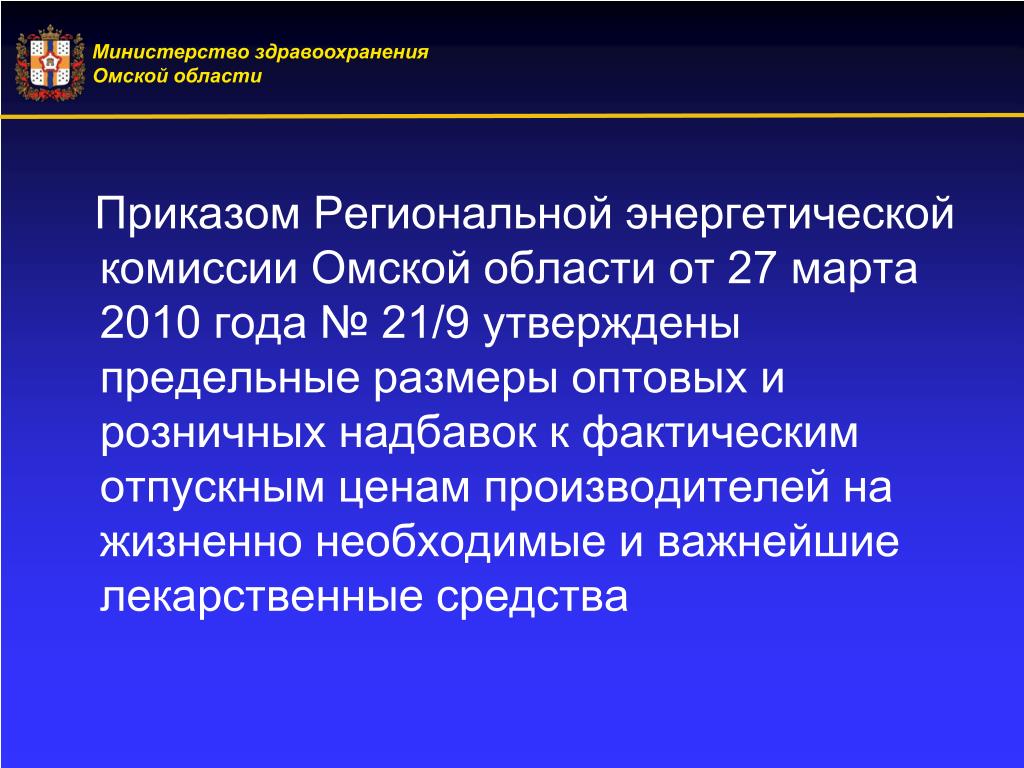 Министерство здравоохранения
Омской области

Приказом Региональной энергетической комиссии Омской области от 27 марта 2010 года № 21/9 утверждены предельные размеры оптовых и розничных надбавок к фактическим отпускным ценам производителей на жизненно необходимые и важнейшие лекарственные средства